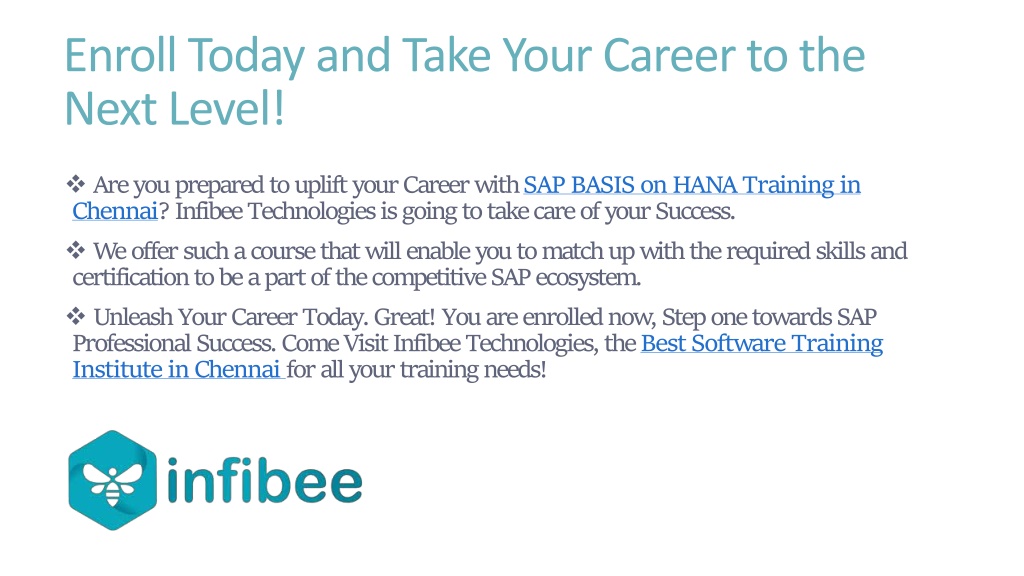 Enroll Today and Take Your Career to the Next Level!

❖ Are you prepared to uplift your Career with SAP BASIS on HANA Training in Chennai? Infibee Technologies is going to take care of your Success.

❖ We offer such a course that will enable you to match up with the required skills and certification to be a part of the competitive SAP ecosystem.

❖ Unleash Your Career Today. Great! You are enrolled now, Step one towards SAP Professional Success. Come Visit Infibee Technologies, the Best Software Training Institute in Chennai for all your training needs!

infibee